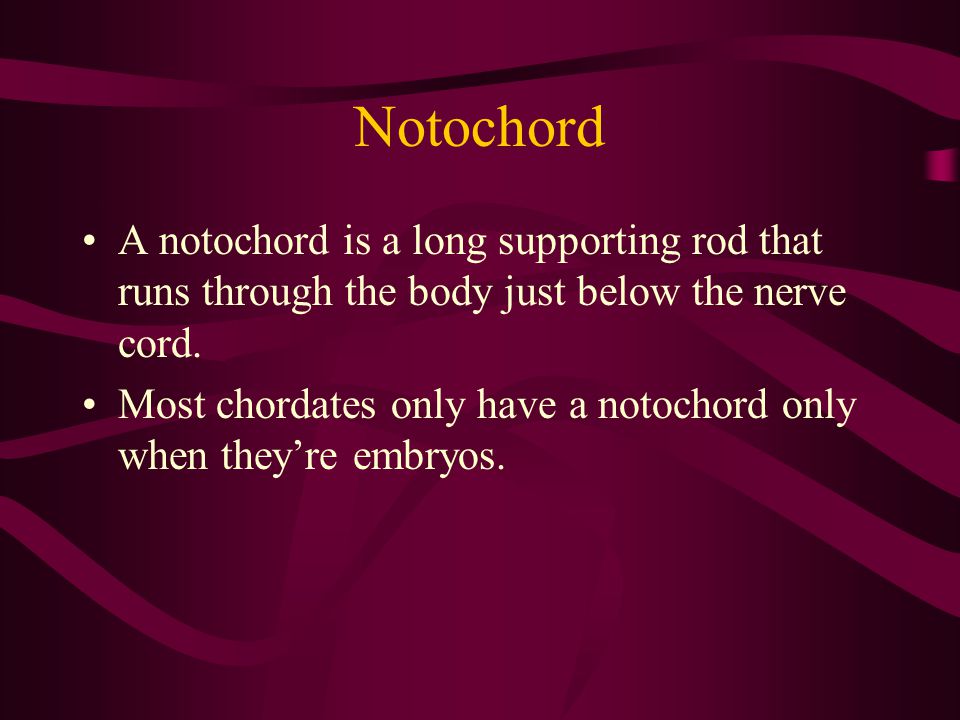 Notochord

• A notochord is a long supporting rod that runs through the body just below the nerve cord.

• Most chordates only have a notochord only when they’re embryos.